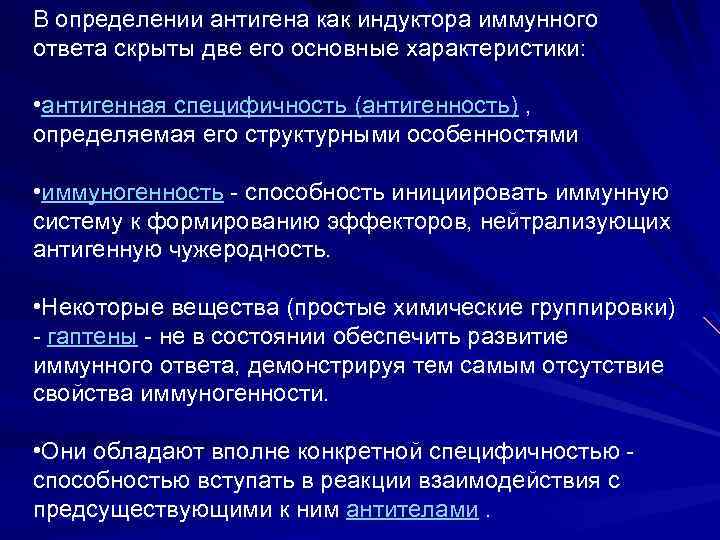 В определении антигена как индуктора иммунного ответа скрыты две его основные характеристики:

•антигенная специфичность (антигенность) , определяемая его структурными особенностями

•иммуногенность - способность инициировать иммунную систему к формированию эффекторов, нейтрализующих антигенную чужеродность.

•Некоторые вещества (простые химические группировки) - гаптены - не в состоянии обеспечить развитие иммунного ответа, демонстрируя тем самым отсутствие свойства иммуногенности.

•Они обладают вполне конкретной специфичностью - способностью вступать в реакции взаимодействия с предсуществующими к ним антителами .